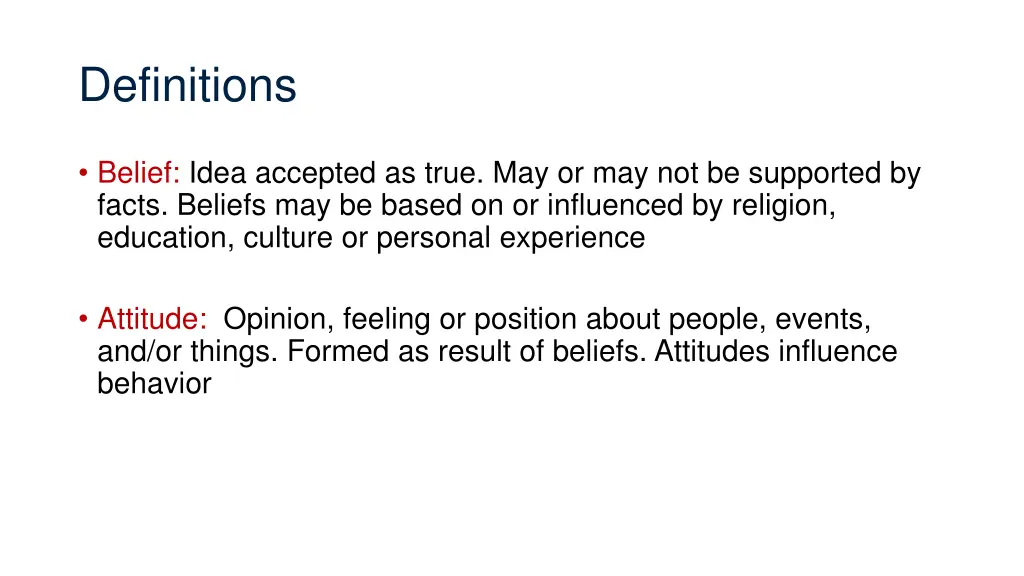 Definitions

• Belief: Idea accepted as true. May or may not be supported by facts. Beliefs may be based on or influenced by religion, education, culture or personal experience

• Attitude: Opinion, feeling or position about people, events, and/or things. Formed as result of beliefs. Attitudes influence behavior